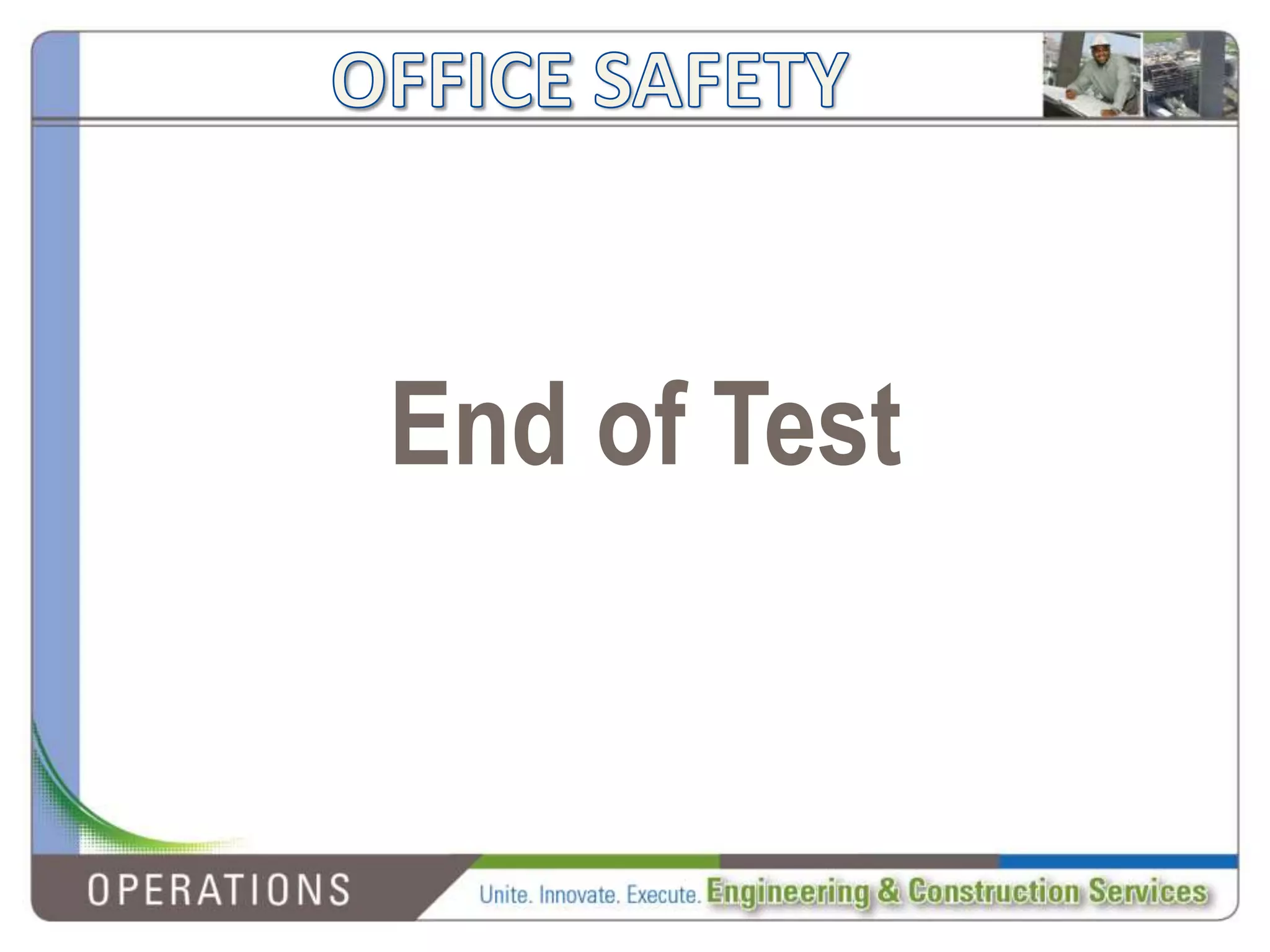 OFFICE SAFETY

End of Test

OPERATIONS

Unite. Innovate. Execute. Engineering & Construction Services